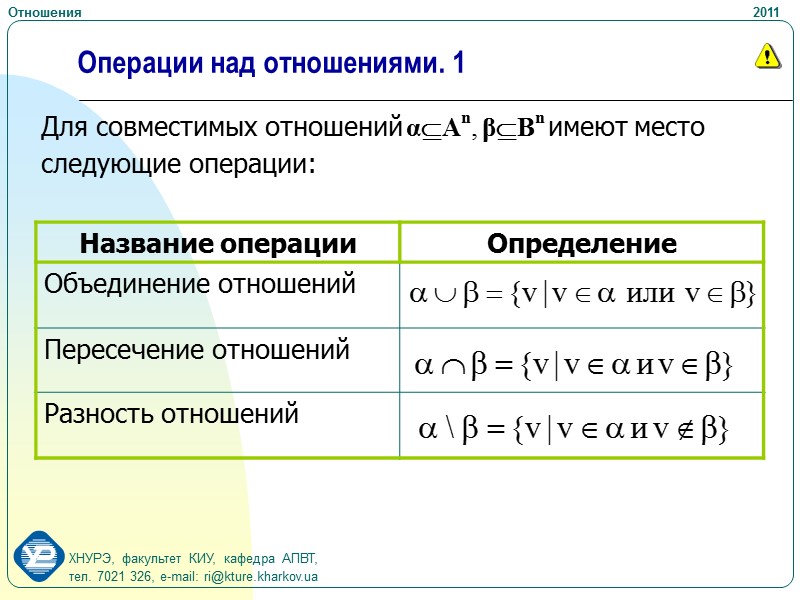 Отношения

2011

Операции над отношениями. 1

Для совместимых отношений $\alpha \subseteq A^n$, $\beta \subseteq B^n$ имеют место следующие операции:

| Название операции | Определение |
|---|---|
| Объединение отношений | $\alpha \cup \beta = \{v \mid v \in \alpha \text{ или } v \in \beta\}$ |
| Пересечение отношений | $\alpha \cap \beta = \{v \mid v \in \alpha \text{ и } v \in \beta\}$ |
| Разность отношений | $\alpha \setminus \beta = \{v \mid v \in \alpha \text{ и } v \notin \beta\}$ |

ХНУРЭ, факультет КИУ, кафедра АПВТ,
тел. 7021 326, e-mail: ri@kture.kharkov.ua